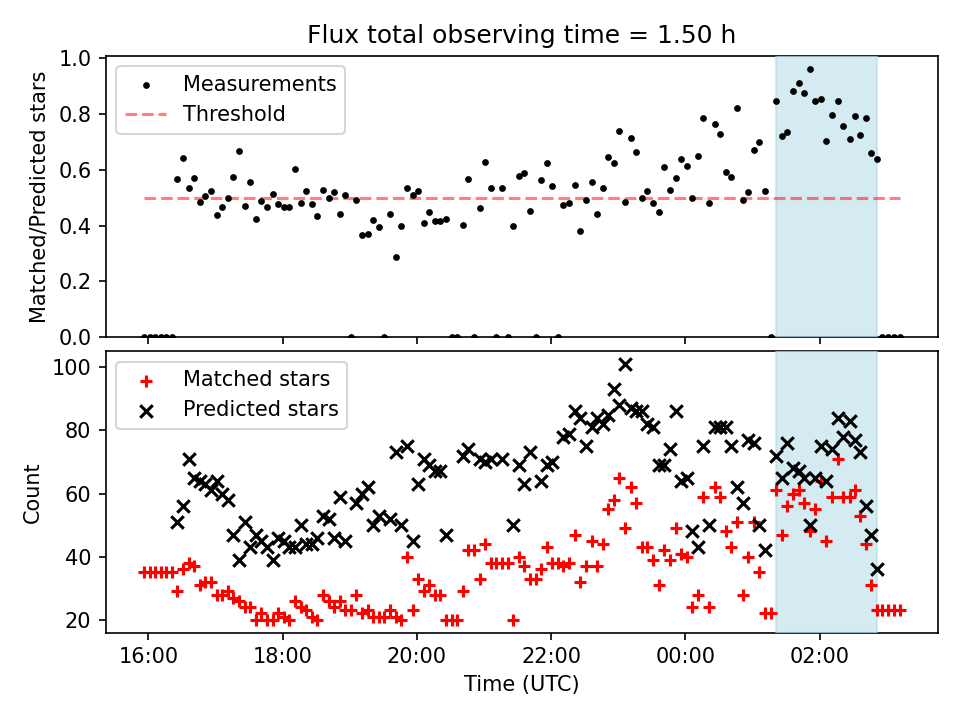 Flux total observing time = 1.50 h

Measurements
Threshold

Matched/Predicted stars

1.0
0.8
0.6
0.4
0.2
0.0

Matched stars
Predicted stars

Count

100
80
60
40
20

16:00
18:00
20:00
22:00
00:00
02:00

Time (UTC)